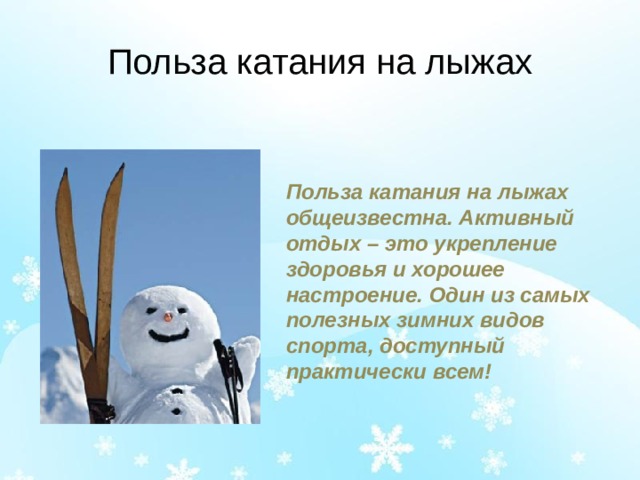 Польза катания на лыжах

Польза катания на лыжах общеизвестна. Активный отдых – это укрепление здоровья и хорошее настроение. Один из самых полезных зимних видов спорта, доступный практически всем!